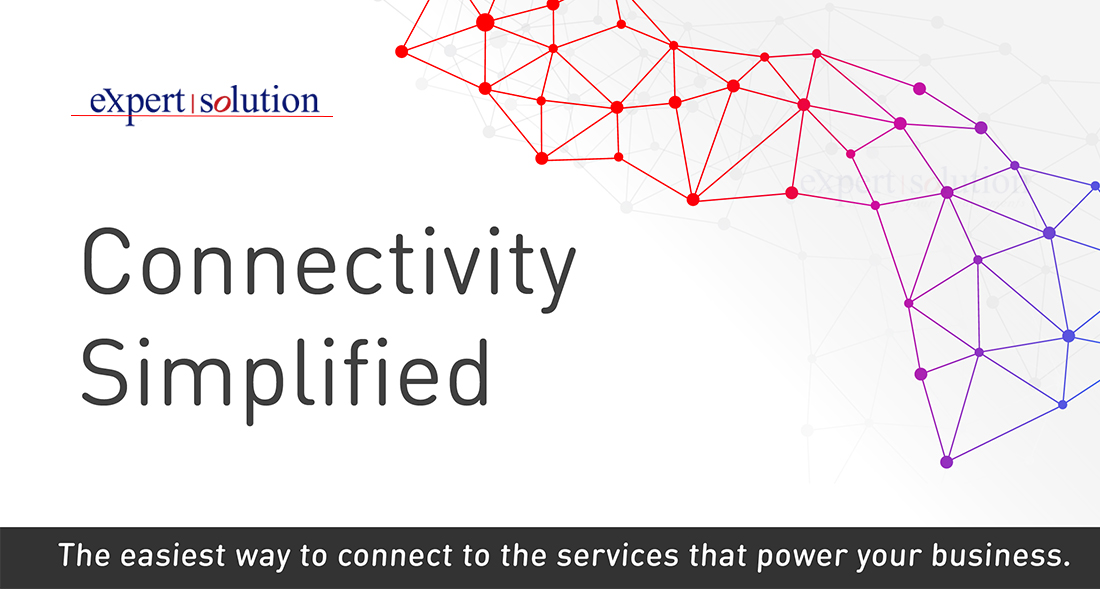 eXpert | solution

eXpert | solution

Connectivity Simplified

The easiest way to connect to the services that power your business.